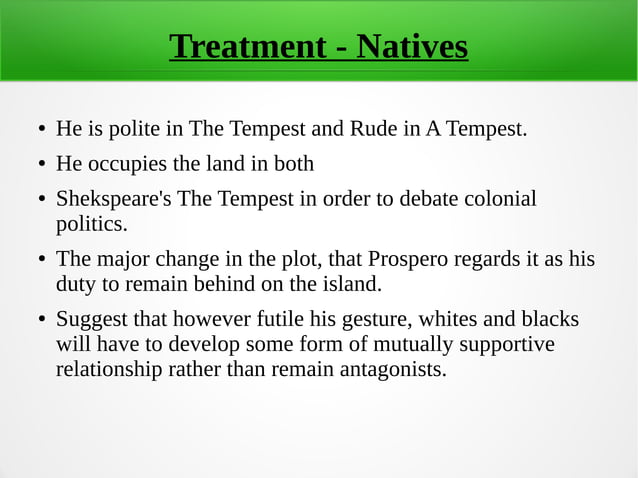 Treatment - Natives

• He is polite in The Tempest and Rude in A Tempest.
• He occupies the land in both
• Shekspeare's The Tempest in order to debate colonial politics.
• The major change in the plot, that Prospero regards it as his duty to remain behind on the island.
• Suggest that however futile his gesture, whites and blacks will have to develop some form of mutually supportive relationship rather than remain antagonists.